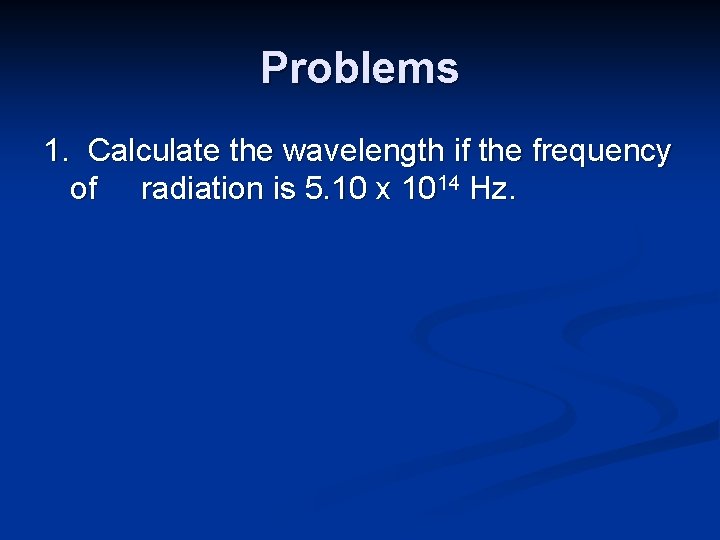 Problems

1. Calculate the wavelength if the frequency of radiation is $5.10 \times 10^{14}$ Hz.